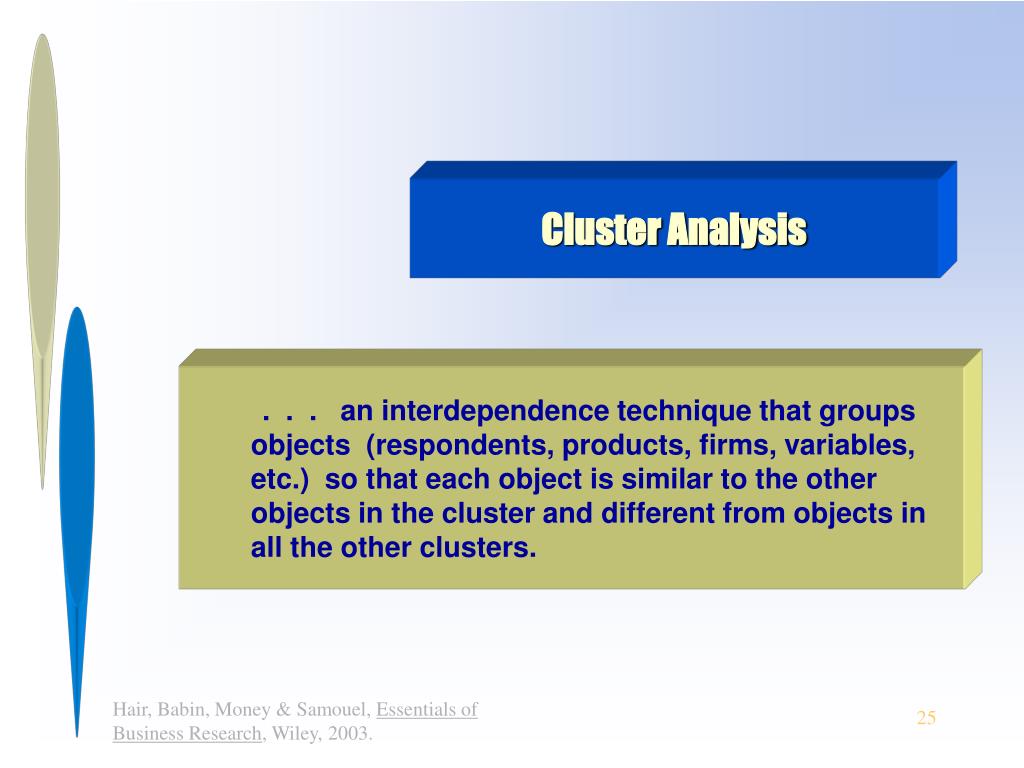 Cluster Analysis

. . . an interdependence technique that groups objects (respondents, products, firms, variables, etc.) so that each object is similar to the other objects in the cluster and different from objects in all the other clusters.

Hair, Babin, Money & Samouel, Essentials of Business Research, Wiley, 2003.

25